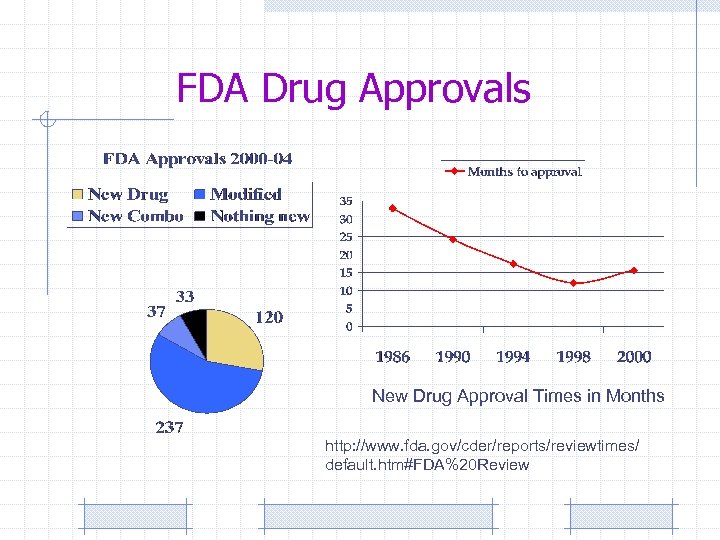 FDA Drug Approvals

FDA Approvals 2000-04

New Drug
Modified
New Combo
Nothing new

33
37
120
237

Months to approval

35
30
25
20
15
10
5
0

1986
1990
1994
1998
2000

New Drug Approval Times in Months

http://www.fda.gov/cder/reports/reviewtimes/default.htm#FDA%20Review